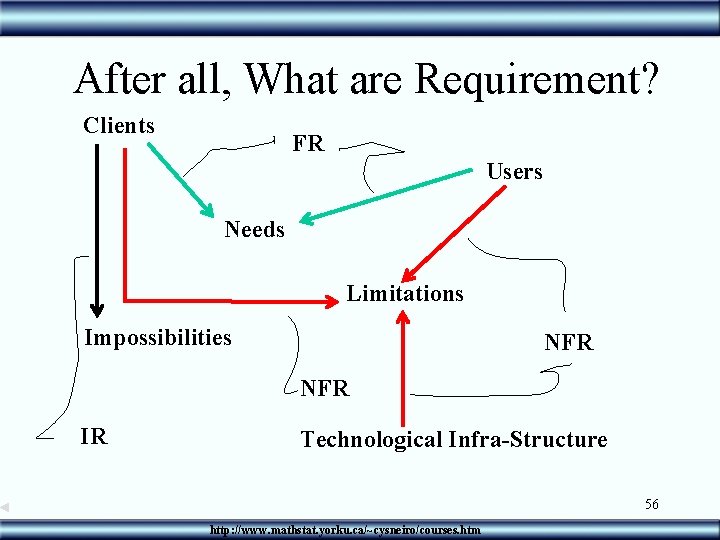 After all, What are Requirement?

Clients

FR

Users

Needs

Limitations

Impossibilities

NFR

NFR

IR

Technological Infra-Structure

56

http://www.mathstat.yorku.ca/~cysneiro/courses.htm